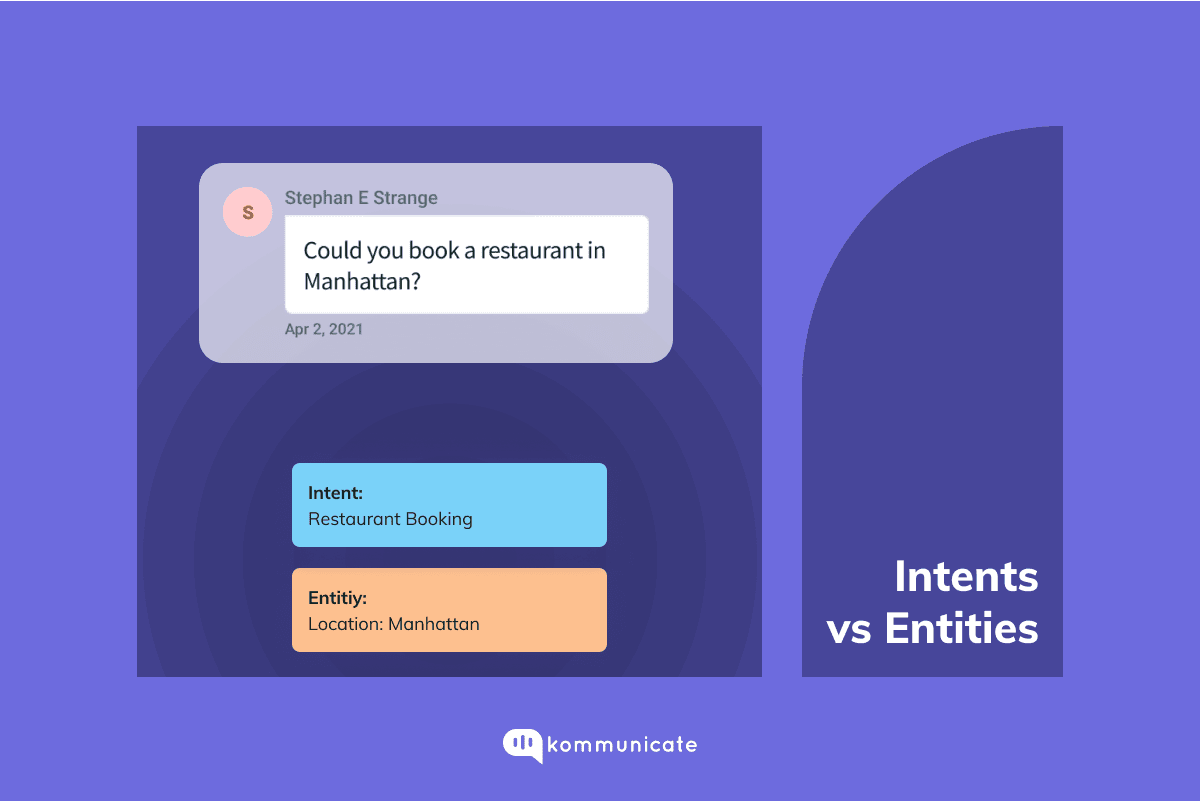 S

Stephan E Strange

Could you book a restaurant in Manhattan?

Apr 2, 2021

Intent:
Restaurant Booking

Entitiy:
Location: Manhattan

Intents vs Entities

kommunicate